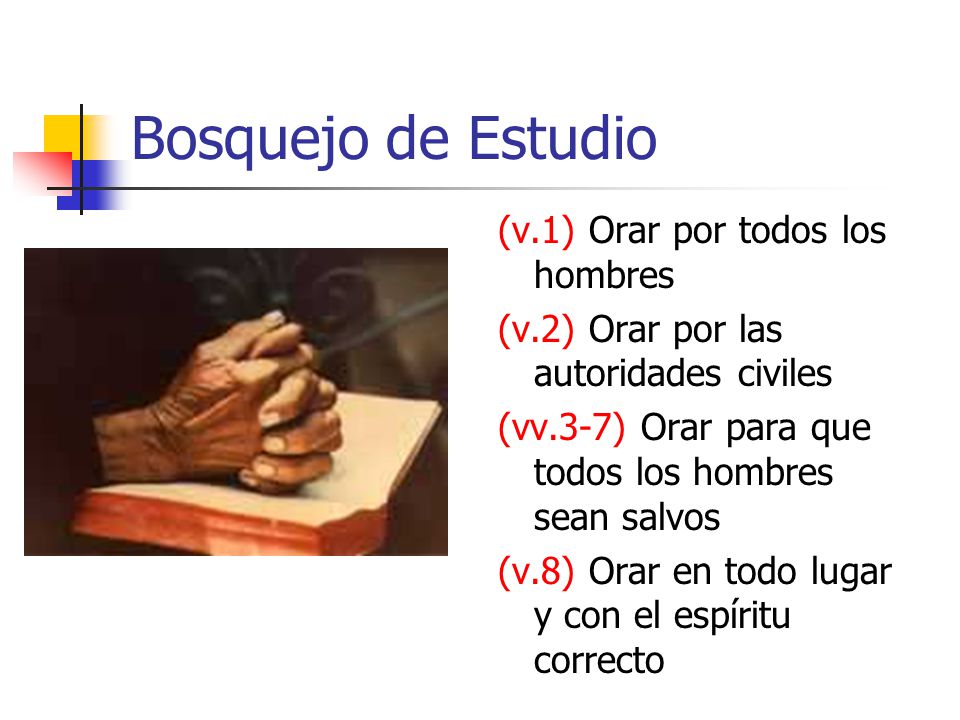 Bosquejo de Estudio

(v.1) Orar por todos los hombres

(v.2) Orar por las autoridades civiles

(vv.3-7) Orar para que todos los hombres sean salvos

(v.8) Orar en todo lugar y con el espíritu correcto